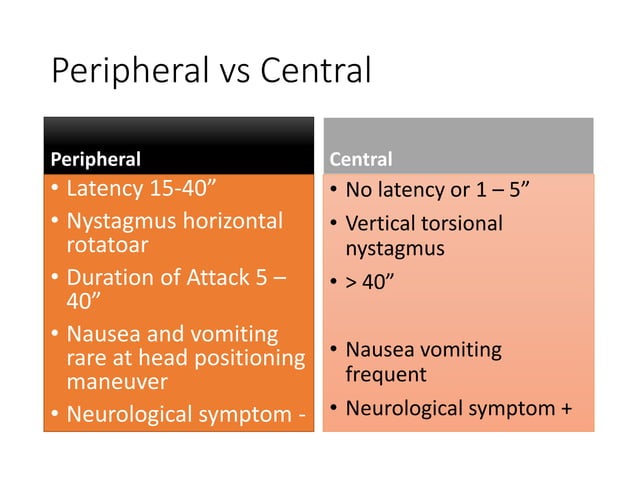 Peripheral vs Central

Peripheral

• Latency 15-40”
• Nystagmus horizontal rotatoar
• Duration of Attack 5 – 40”
• Nausea and vomiting rare at head positioning maneuver
• Neurological symptom -

Central

• No latency or 1 – 5”
• Vertical torsional nystagmus
• > 40”
• Nausea vomiting frequent
• Neurological symptom +